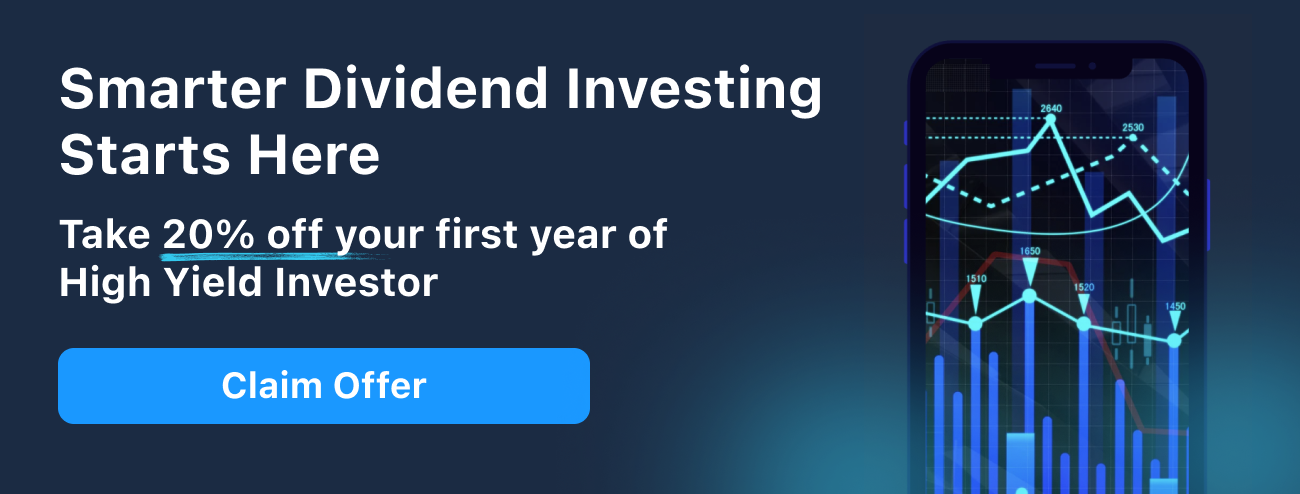 Smarter Dividend Investing Starts Here

Take 20% off your first year of High Yield Investor

Claim Offer

2640
2530
1650
1510
1520
1450